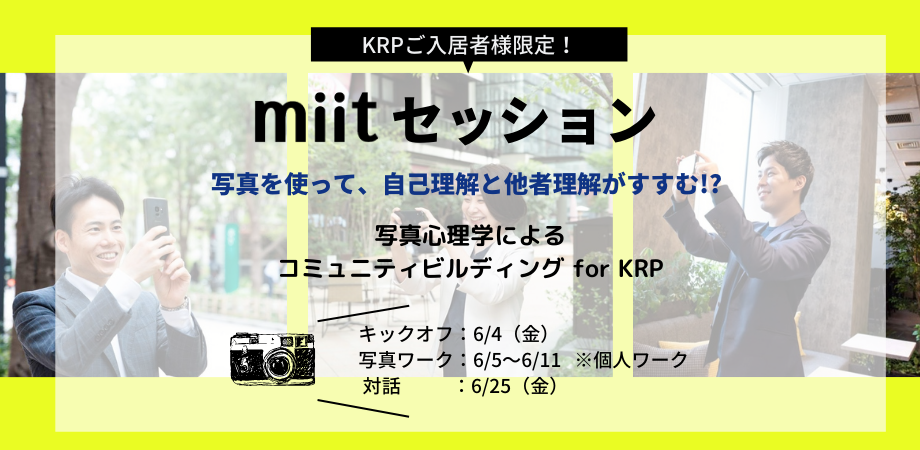 KRPご入居者様限定！

miit セッション

写真を使って、自己理解と他者理解がすすむ!?

写真心理学による
コミュニティビルディング for KRP

キックオフ：6/4（金）
写真ワーク：6/5〜6/11　※個人ワーク
対話　　　：6/25（金）